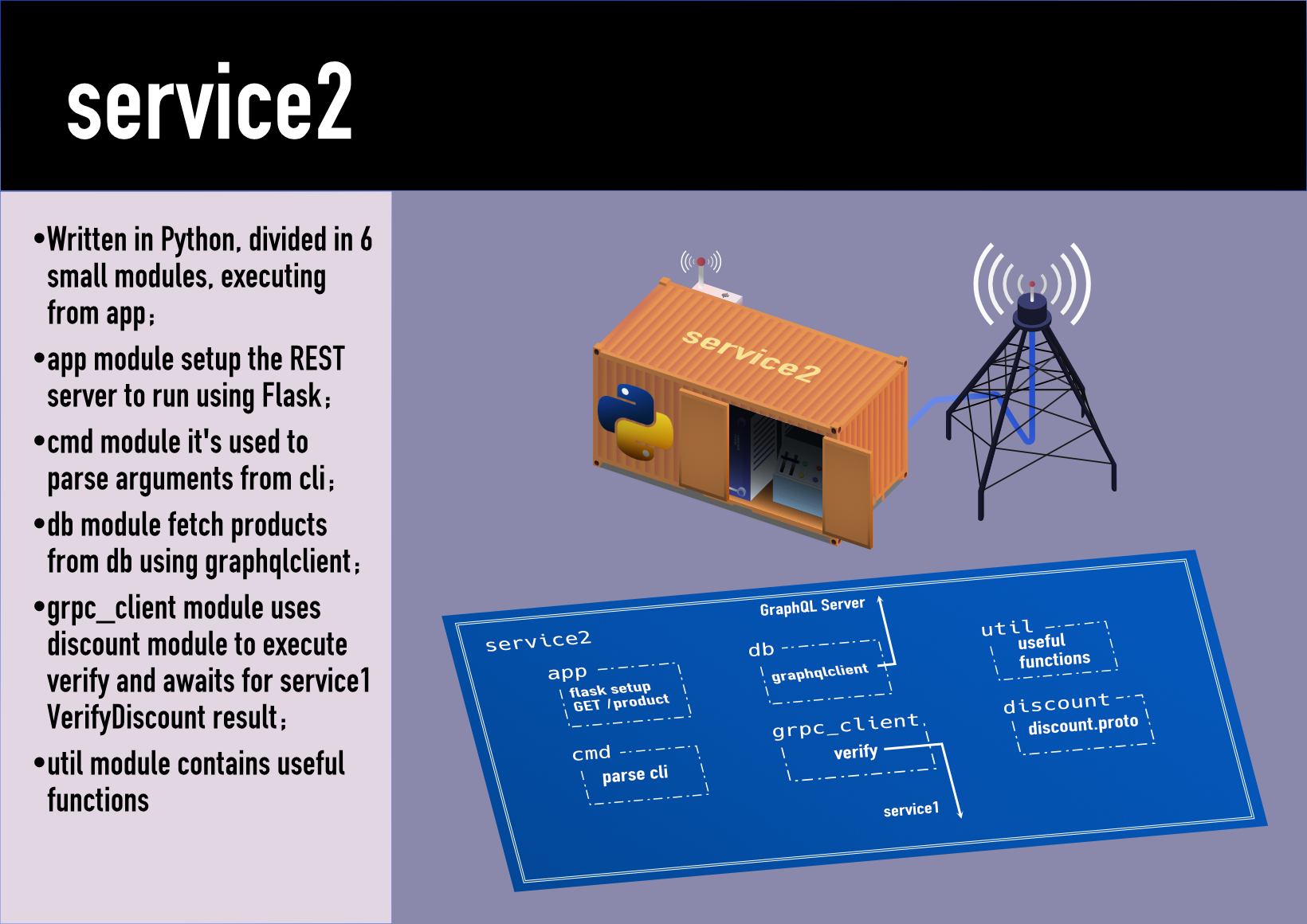 service2

•Written in Python, divided in 6 small modules, executing from app;

•app module setup the REST server to run using Flask;

•cmd module it's used to parse arguments from cli;

•db module fetch products from db using graphqlclient;

•grpc_client module uses discount module to execute verify and awaits for service1 VerifyDiscount result;

•util module contains useful functions

service2

service2

app
flask setup
GET /product

cmd
parse cli

GraphQL Server

db
graphqlclient

grpc_client
verify

service1

util
useful
functions

discount
discount.proto